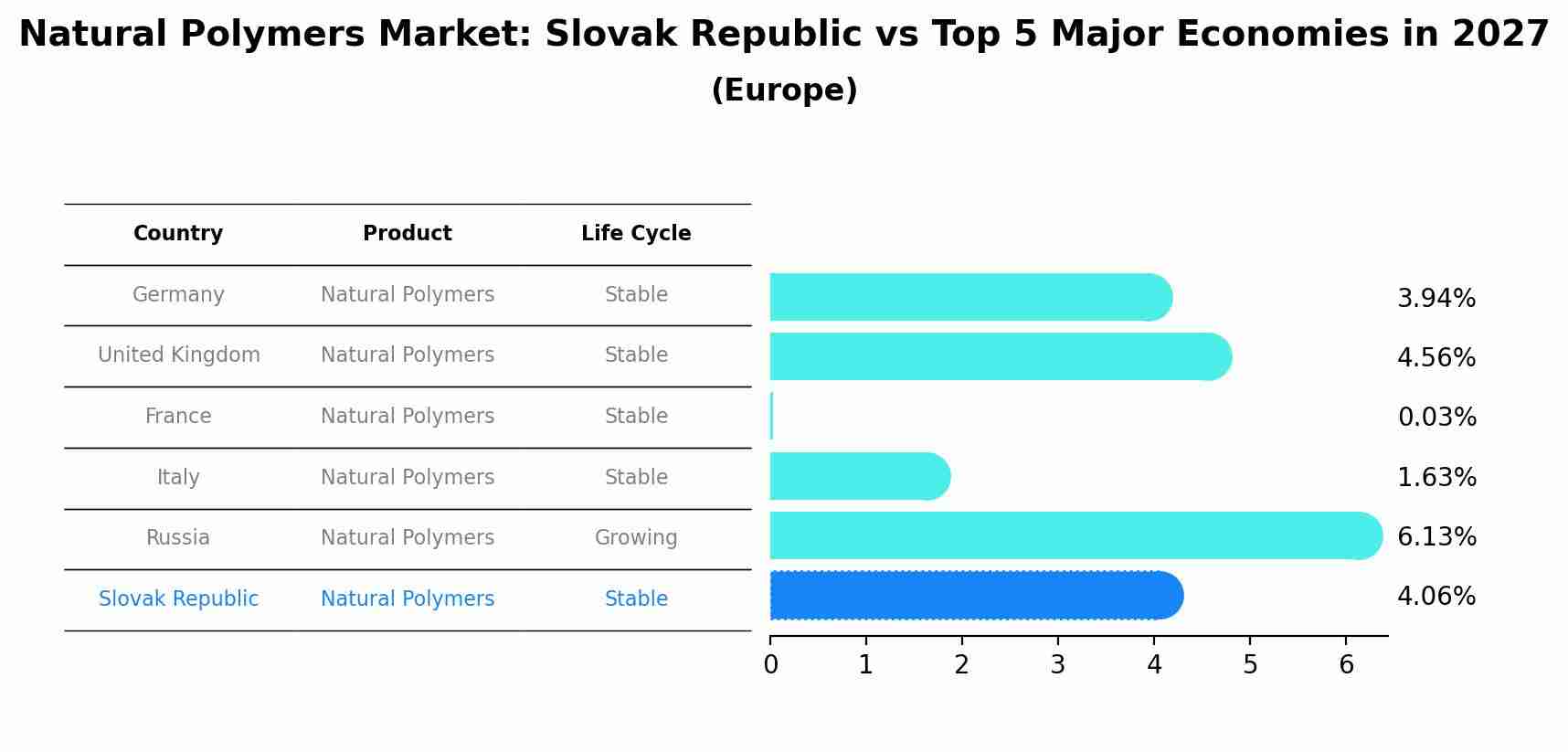 Natural Polymers Market: Slovak Republic vs Top 5 Major Economies in 2027
(Europe)

| Country | Product | Life Cycle |
|---|---|---|
| Germany | Natural Polymers | Stable |
| United Kingdom | Natural Polymers | Stable |
| France | Natural Polymers | Stable |
| Italy | Natural Polymers | Stable |
| Russia | Natural Polymers | Growing |
| Slovak Republic | Natural Polymers | Stable |

3.94%
4.56%
0.03%
1.63%
6.13%
4.06%

0 1 2 3 4 5 6